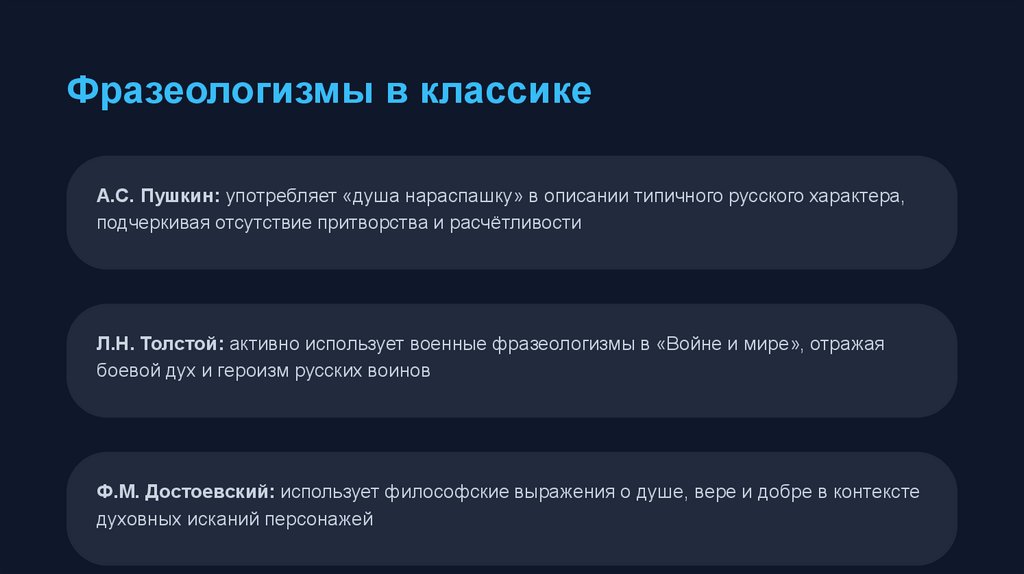 Фразеологизмы в классике

А.С. Пушкин: употребляет «душа нараспашку» в описании типичного русского характера, подчеркивая отсутствие притворства и расчётливости

Л.Н. Толстой: активно использует военные фразеологизмы в «Войне и мире», отражая боевой дух и героизм русских воинов

Ф.М. Достоевский: использует философские выражения о душе, вере и добре в контексте духовных исканий персонажей